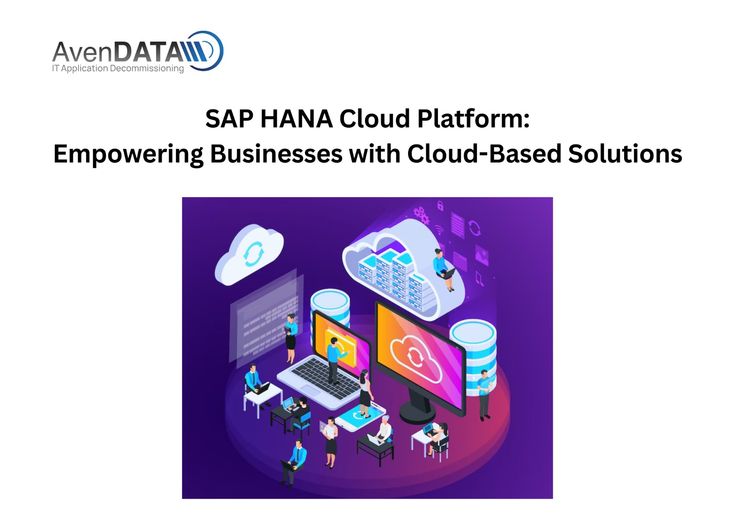 AvenDATA
IT Application Decommissioning

SAP HANA Cloud Platform:
Empowering Businesses with Cloud-Based Solutions